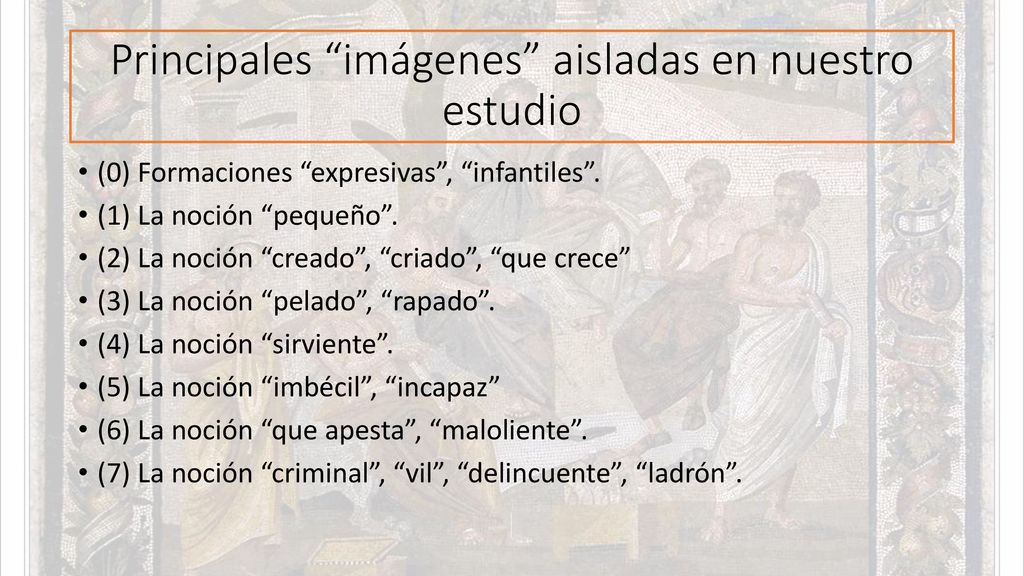 Principales “imágenes” aisladas en nuestro estudio

• (0) Formaciones “expresivas”, “infantiles”.
• (1) La noción “pequeño”.
• (2) La noción “creado”, “criado”, “que crece”
• (3) La noción “pelado”, “rapado”.
• (4) La noción “sirviente”.
• (5) La noción “imbécil”, “incapaz”
• (6) La noción “que apesta”, “maloliente”.
• (7) La noción “criminal”, “vil”, “delincuente”, “ladrón”.